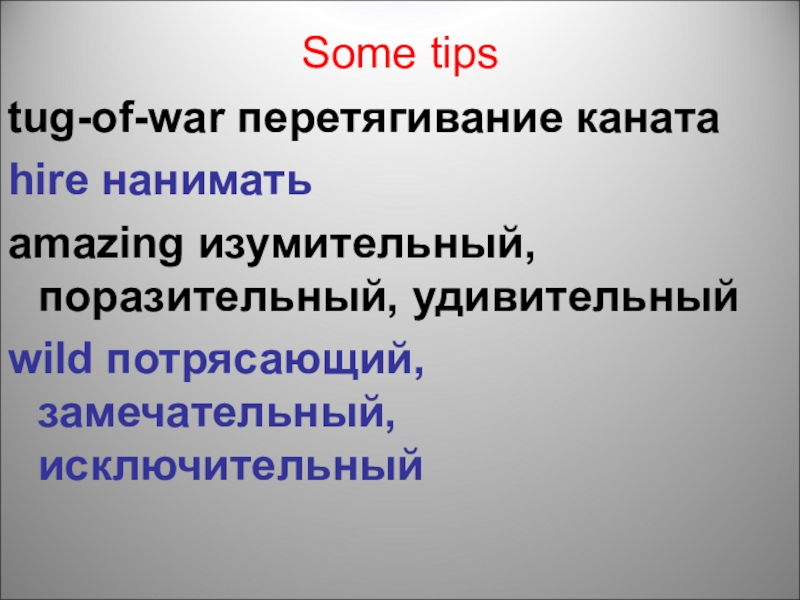 Some tips

tug-of-war перетягивание каната

hire нанимать

amazing изумительный, поразительный, удивительный

wild потрясающий, замечательный, исключительный